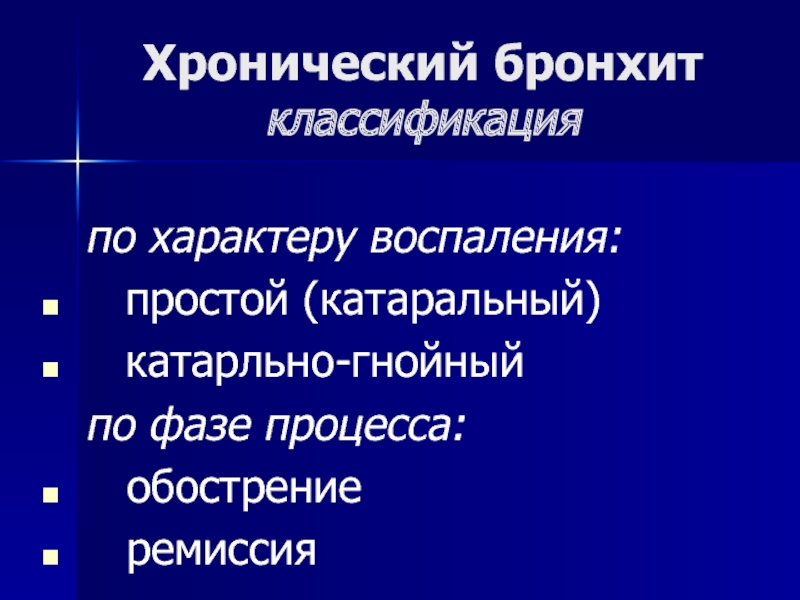 Хронический бронхит
классификация

по характеру воспаления:

- простой (катаральный)
- катарльно-гнойный

по фазе процесса:

- обострение
- ремиссия